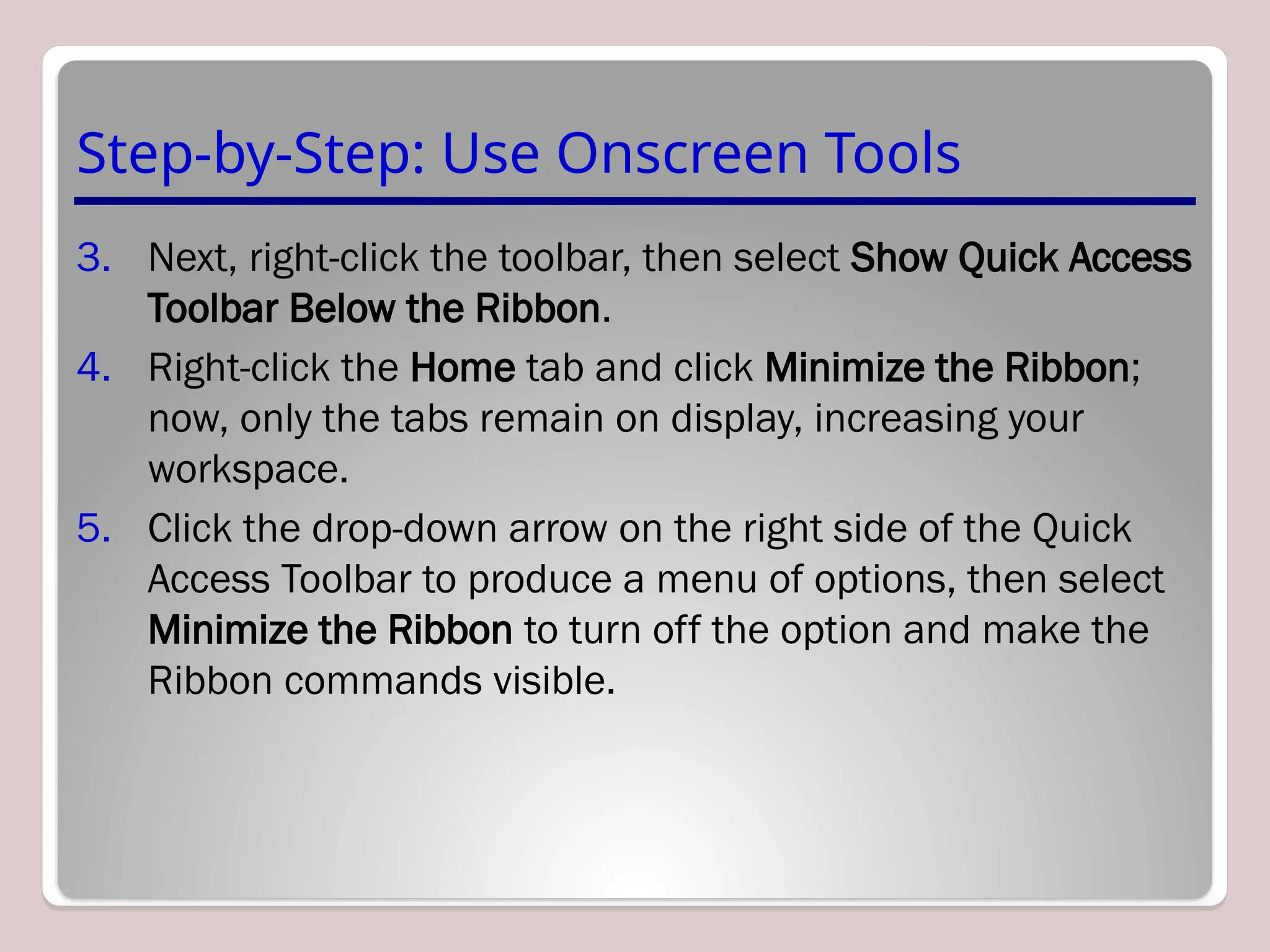 Step-by-Step: Use Onscreen Tools

3. Next, right-click the toolbar, then select Show Quick Access Toolbar Below the Ribbon.

4. Right-click the Home tab and click Minimize the Ribbon; now, only the tabs remain on display, increasing your workspace.

5. Click the drop-down arrow on the right side of the Quick Access Toolbar to produce a menu of options, then select Minimize the Ribbon to turn off the option and make the Ribbon commands visible.